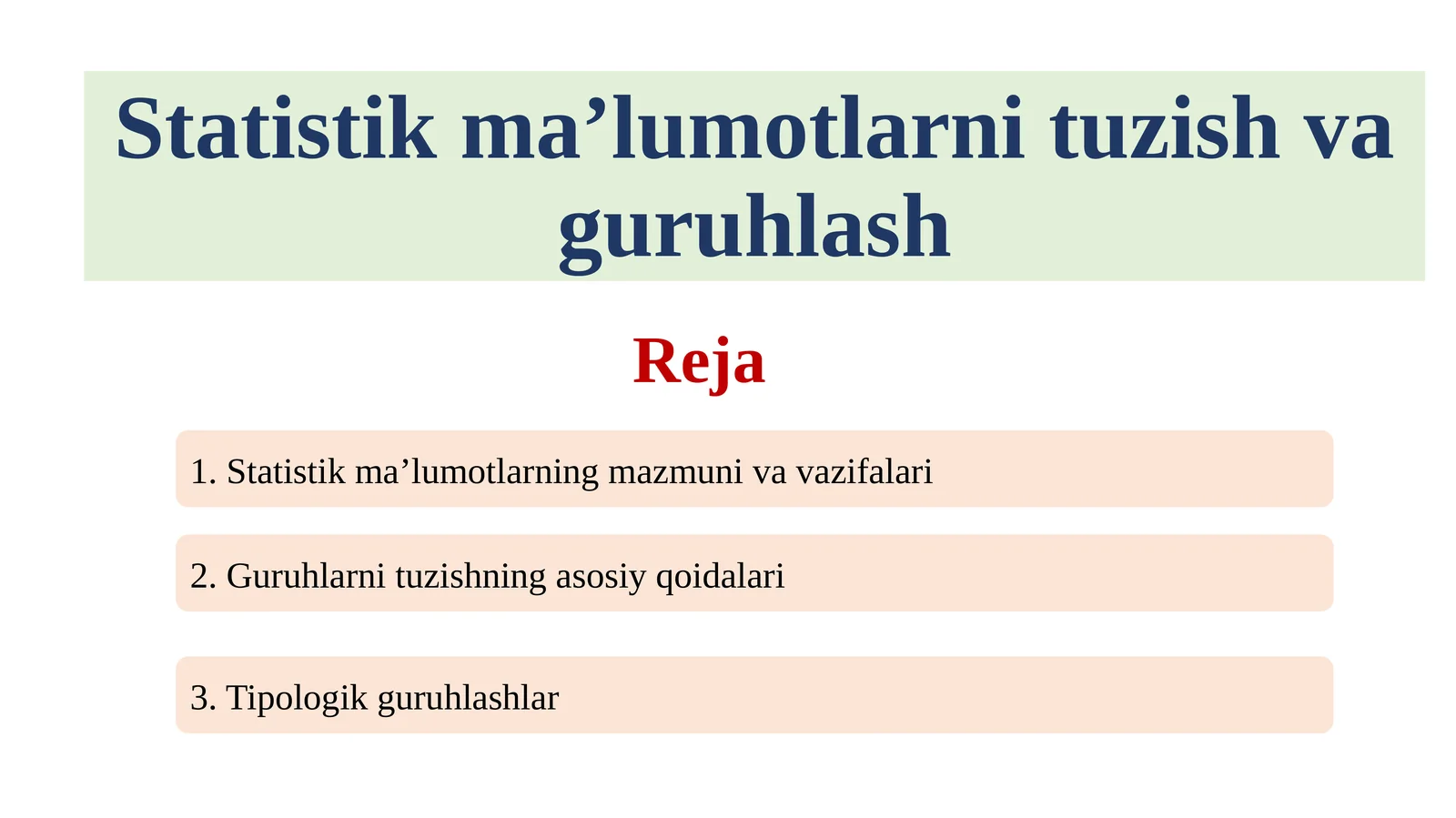 Statistik ma’lumotlarni tuzish va guruhlash

Reja

1. Statistik ma’lumotlarning mazmuni va vazifalari

2. Guruhlarni tuzishning asosiy qoidalari

3. Tipologik guruhlashlar